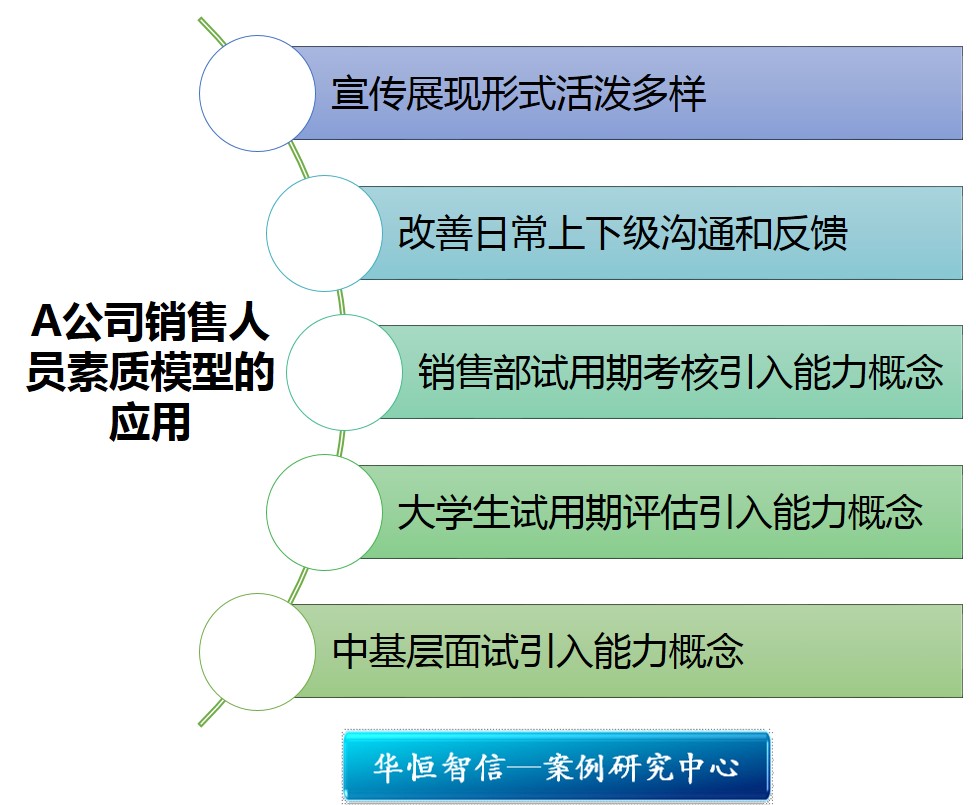 A公司销售人员素质模型的应用

宣传展现形式活泼多样

改善日常上下级沟通和反馈

销售部试用期考核引入能力概念

大学生试用期评估引入能力概念

中基层面试引入能力概念

华恒智信—案例研究中心